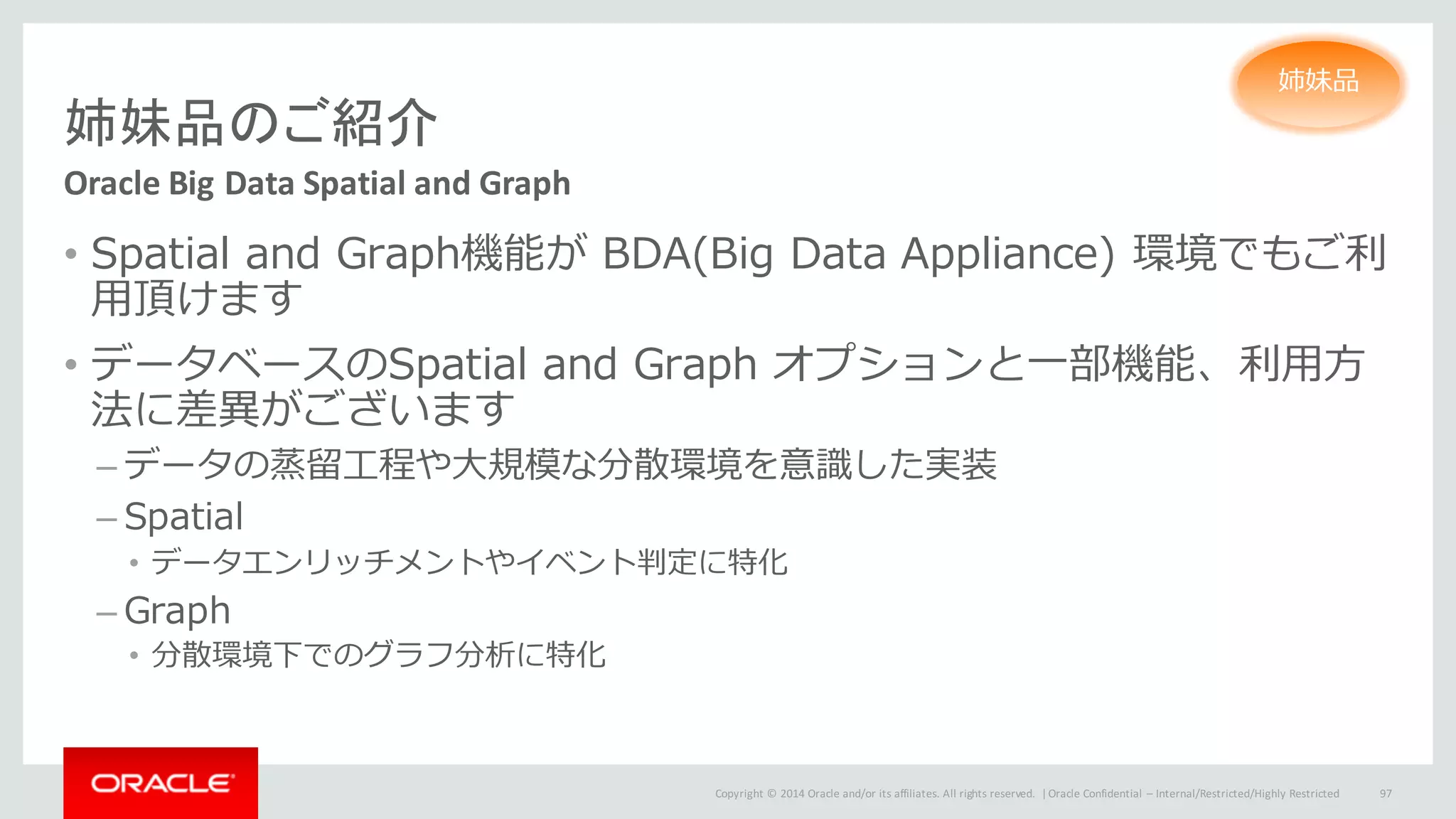 姉妹品

姉妹品のご紹介

Oracle Big Data Spatial and Graph

• Spatial and Graph機能が BDA(Big Data Appliance) 環境でもご利用頂けます

• データベースのSpatial and Graph オプションと一部機能、利用方法に差異がございます

– データの蒸留工程や大規模な分散環境を意識した実装

– Spatial

• データエンリッチメントやイベント判定に特化

– Graph

• 分散環境下でのグラフ分析に特化

ORACLE

Copyright © 2014 Oracle and/or its affiliates. All rights reserved. | Oracle Confidential – Internal/Restricted/Highly Restricted 97